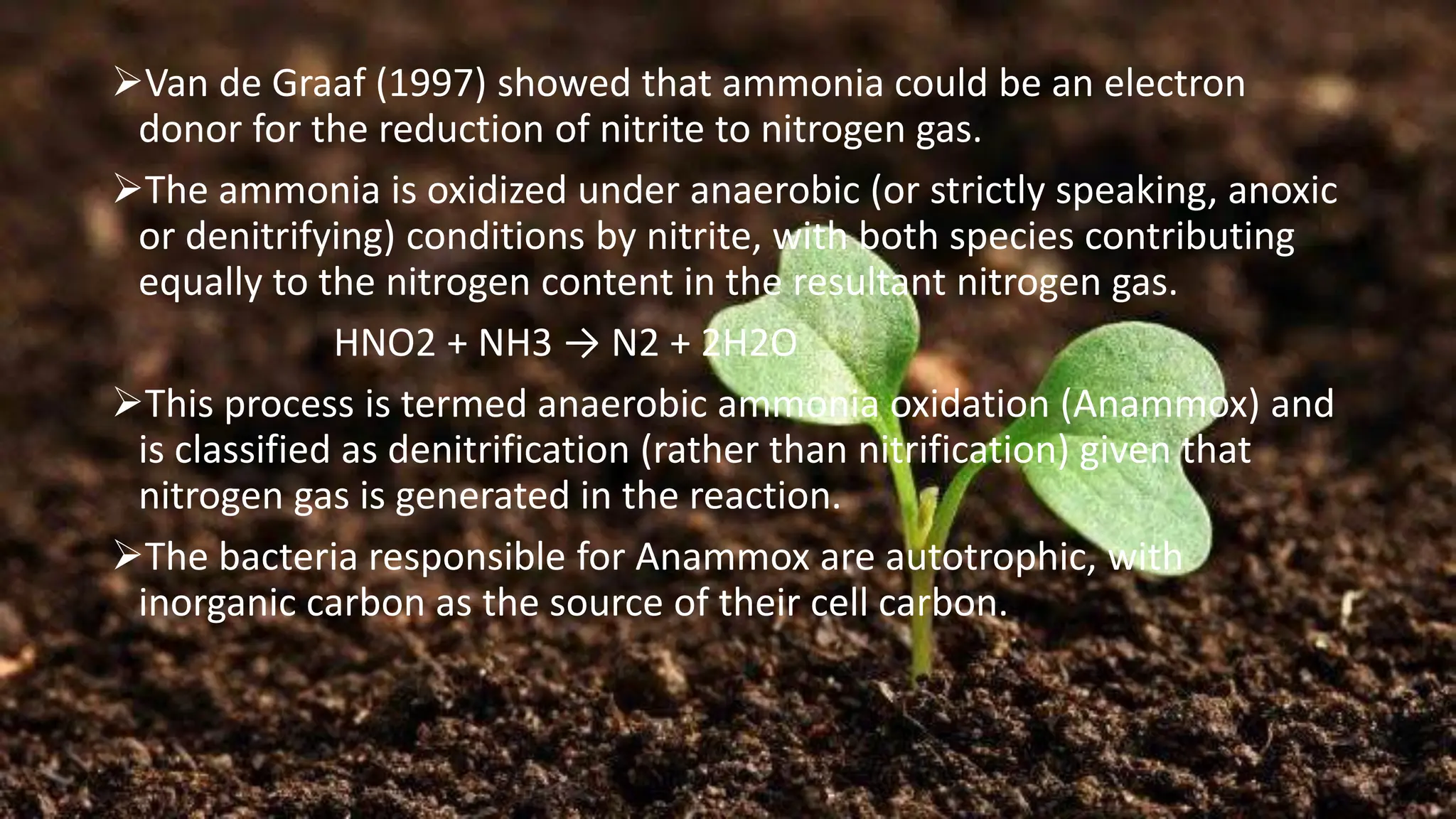 ➢Van de Graaf (1997) showed that ammonia could be an electron donor for the reduction of nitrite to nitrogen gas.

➢The ammonia is oxidized under anaerobic (or strictly speaking, anoxic or denitrifying) conditions by nitrite, with both species contributing equally to the nitrogen content in the resultant nitrogen gas.

$HNO2 + NH3 \rightarrow N2 + 2H2O$

➢This process is termed anaerobic ammonia oxidation (Anammox) and is classified as denitrification (rather than nitrification) given that nitrogen gas is generated in the reaction.

➢The bacteria responsible for Anammox are autotrophic, with inorganic carbon as the source of their cell carbon.